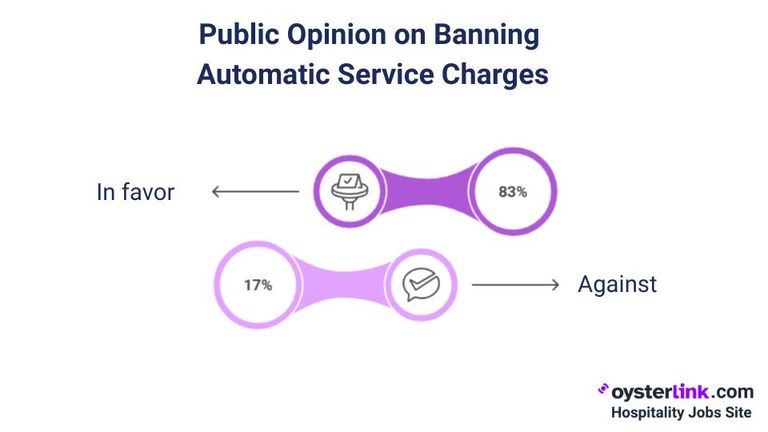 Public Opinion on Banning Automatic Service Charges

In favor

83%

17%

Against

oysterlink.com
Hospitality Jobs Site